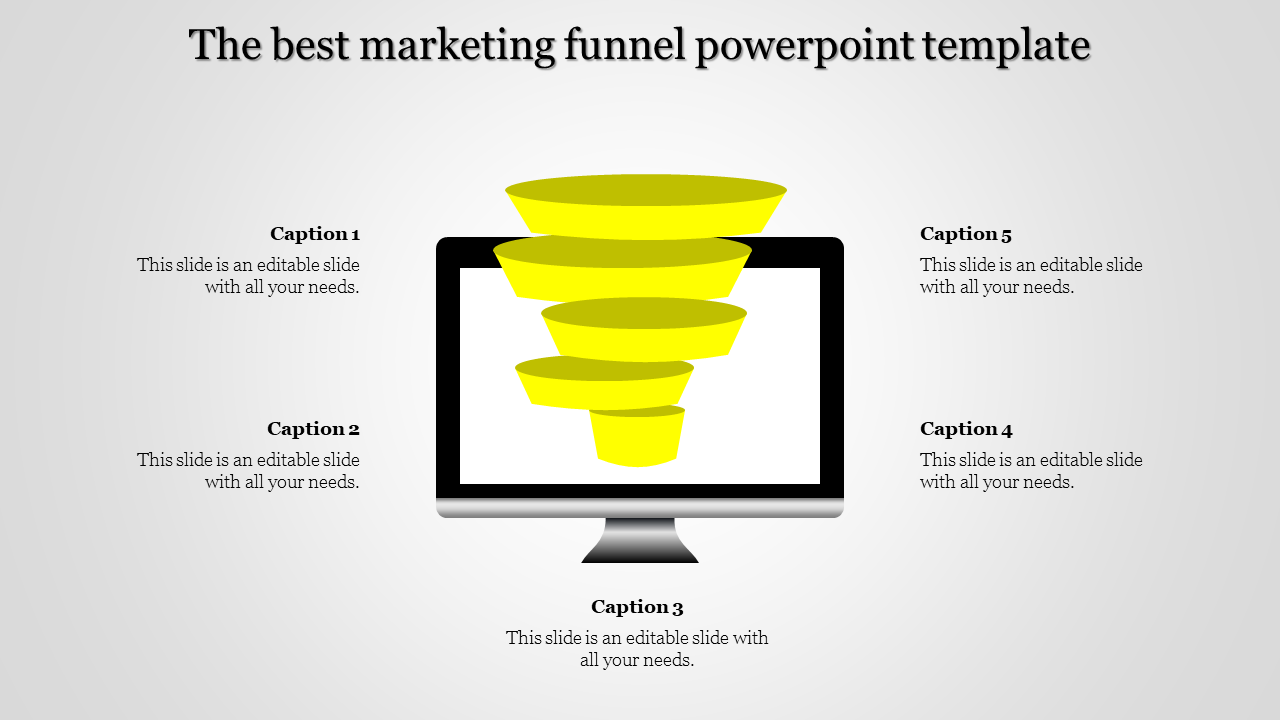 The best marketing funnel powerpoint template

Caption 1
This slide is an editable slide with all your needs.

Caption 2
This slide is an editable slide with all your needs.

Caption 5
This slide is an editable slide with all your needs.

Caption 4
This slide is an editable slide with all your needs.

Caption 3
This slide is an editable slide with all your needs.